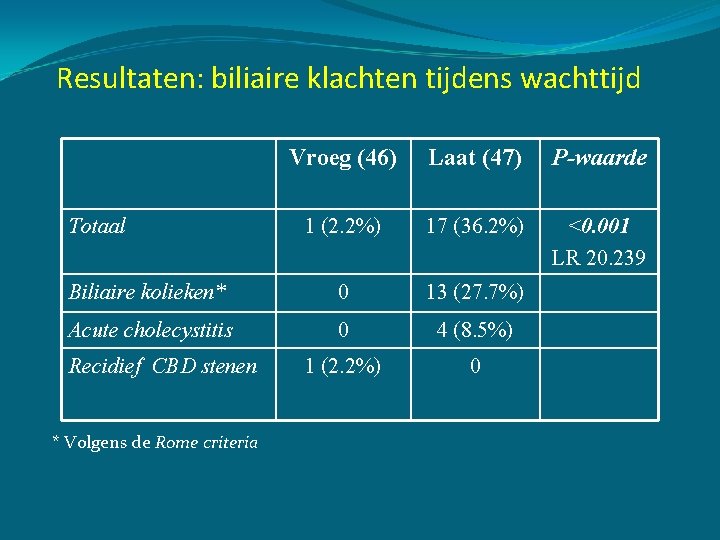 Resultaten: biliaire klachten tijdens wachttijd

| | Vroeg (46) | Laat (47) | P-waarde |
|---|---|---|---|
| Totaal | 1 (2.2%) | 17 (36.2%) | <0.001 LR 20.239 |
| Biliaire kolieken* | 0 | 13 (27.7%) | |
| Acute cholecystitis | 0 | 4 (8.5%) | |
| Recidief CBD stenen | 1 (2.2%) | 0 | |

* Volgens de Rome criteria